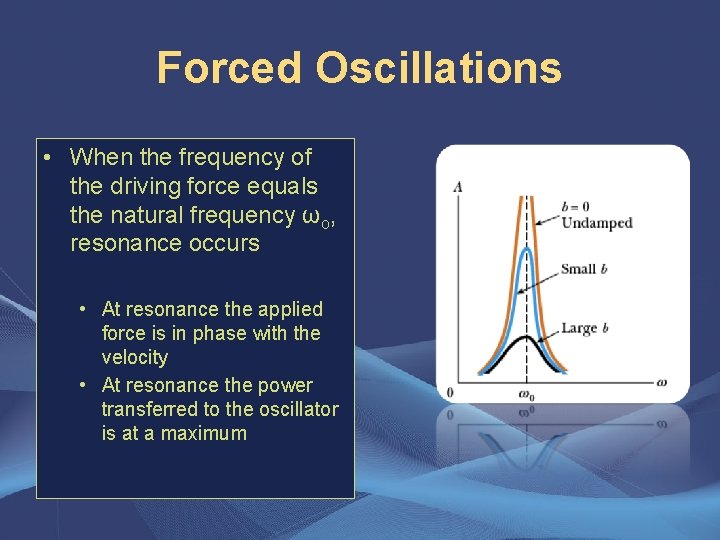 Forced Oscillations

• When the frequency of the driving force equals the natural frequency $\omega_0$, resonance occurs

• At resonance the applied force is in phase with the velocity
• At resonance the power transferred to the oscillator is at a maximum

$A$

$b = 0$
Undamped

Small $b$

Large $b$

0

$\omega_0$

$\omega$